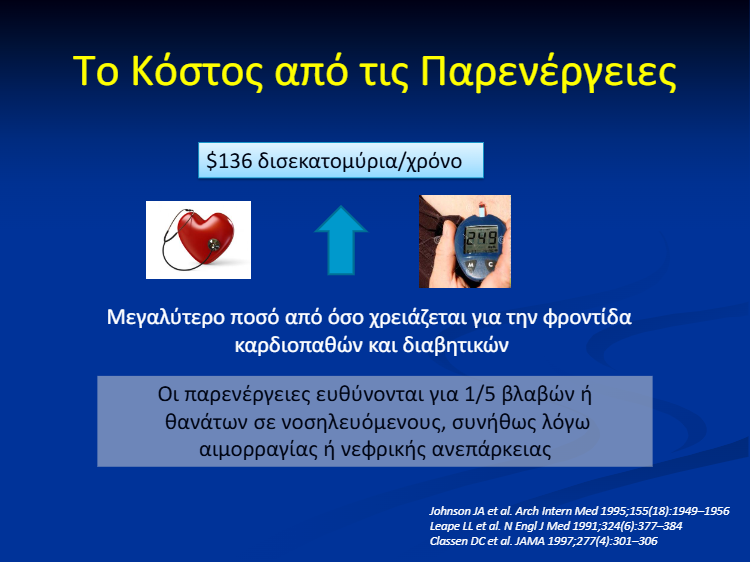 Το Κόστος από τις Παρενέργειες

\$136 δισεκατομύρια/χρόνο

249

Μεγαλύτερο ποσό από όσο χρειάζεται για την φροντίδα καρδιοπαθών και διαβητικών

Οι παρενέργειες ευθύνονται για 1/5 βλαβών ή θανάτων σε νοσηλευόμενους, συνήθως λόγω αιμορραγίας ή νεφρικής ανεπάρκειας

Johnson JA et al. Arch Intern Med 1995;155(18):1949–1956
Leape LL et al. N Engl J Med 1991;324(6):377–384
Classen DC et al. JAMA 1997;277(4):301–306